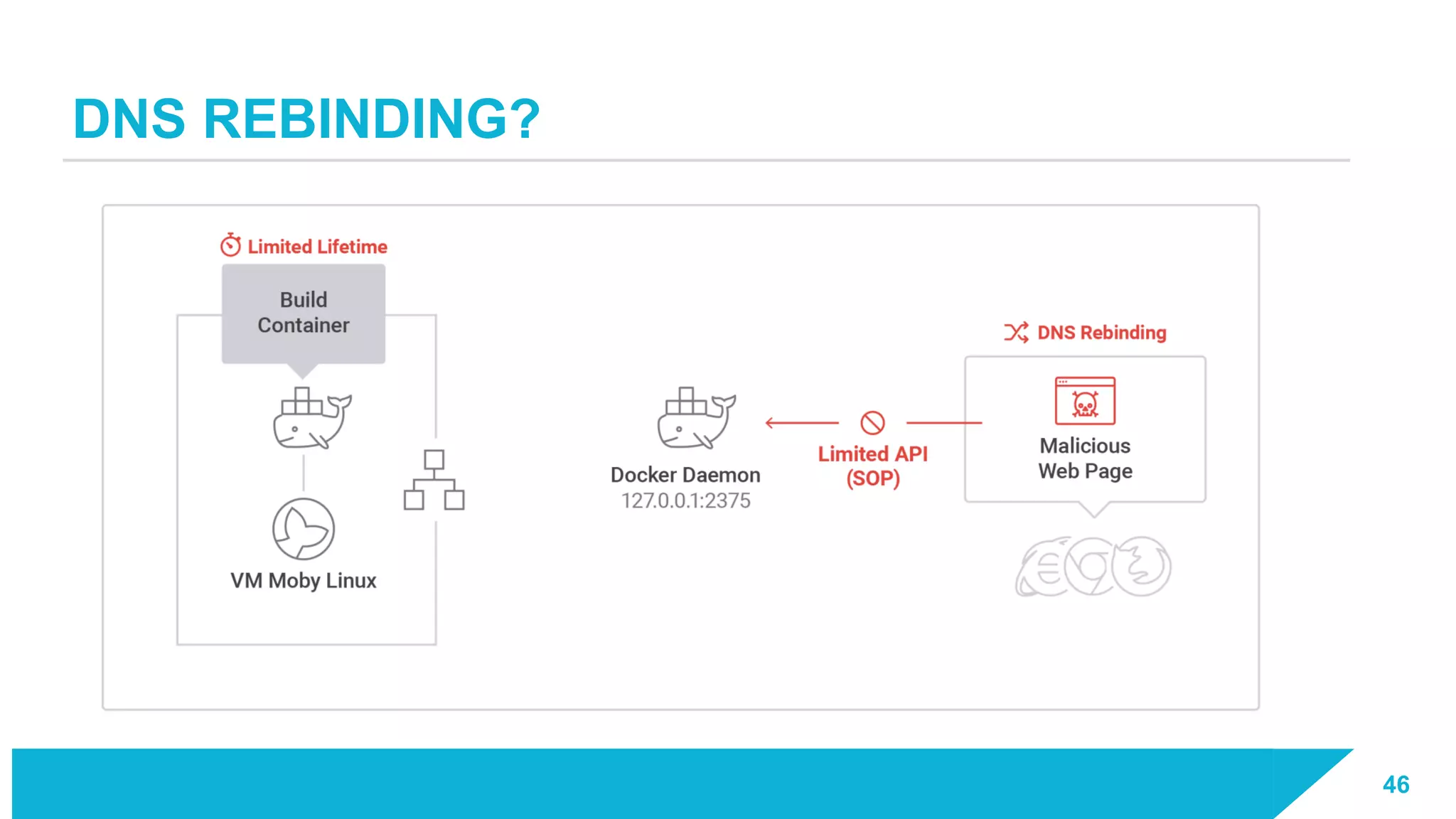 DNS REBINDING?

Limited Lifetime

Build Container

VM Moby Linux

Docker Daemon
127.0.0.1:2375

Limited API
(SOP)

DNS Rebinding

Malicious Web Page

46